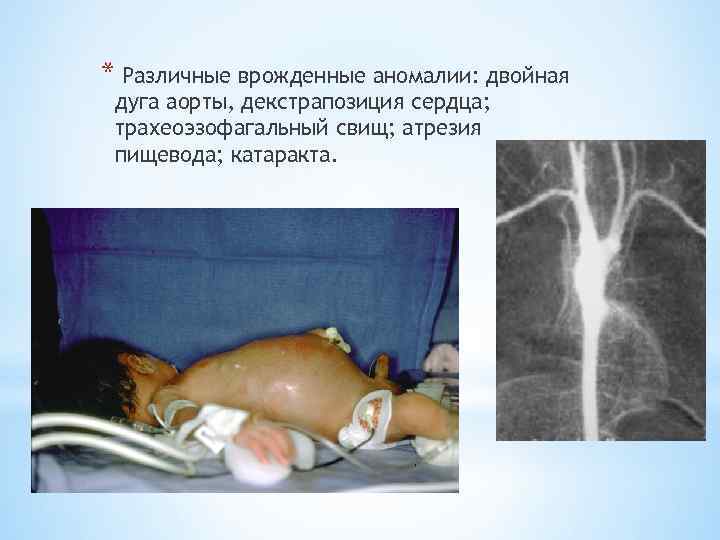 * Различные врожденные аномалии: двойная дуга аорты, декстрапозиция сердца; трахеоэзофагальный свищ; атрезия пищевода; катаракта.